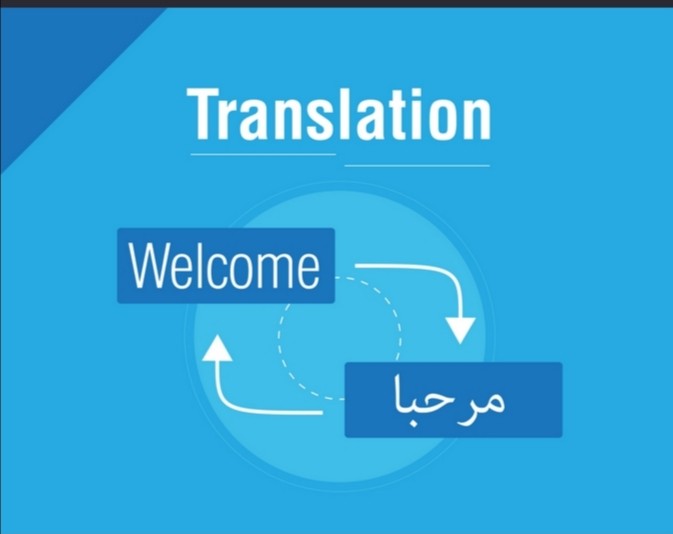 Translation

Welcome

مرحبا